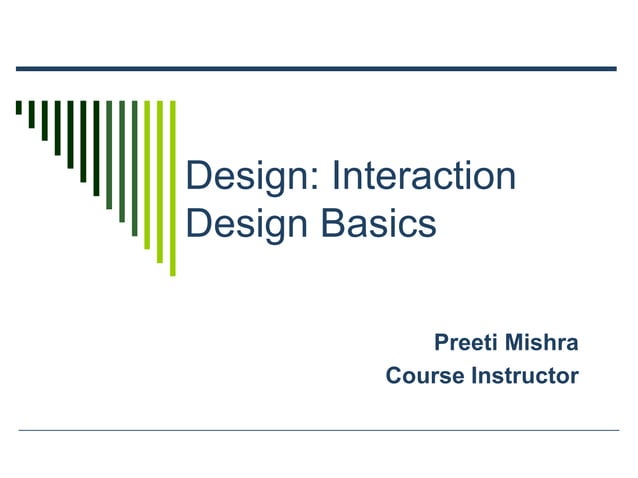 Design: Interaction Design Basics

Preeti Mishra
Course Instructor